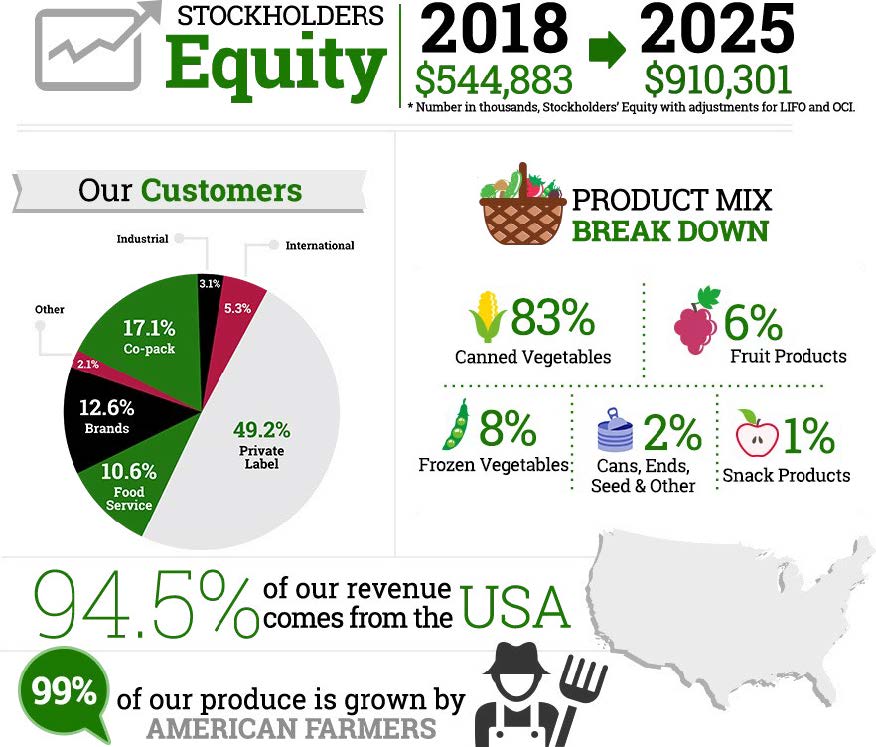 STOCKHOLDERS
Equity

2018
$544,883

2025
$910,301

* Number in thousands, Stockholders' Equity with adjustments for LIFO and OCI.

Our Customers

Industrial
International
Other
3.1%
5.3%
17.1%
Co-pack
2.1%
12.6%
Brands
10.6%
Food Service
49.2%
Private Label

PRODUCT MIX
BREAK DOWN

83%
Canned Vegetables

6%
Fruit Products

8%
Frozen Vegetables

2%
Cans, Ends, Seed & Other

1%
Snack Products

94.5% of our revenue comes from the USA

99% of our produce is grown by AMERICAN FARMERS